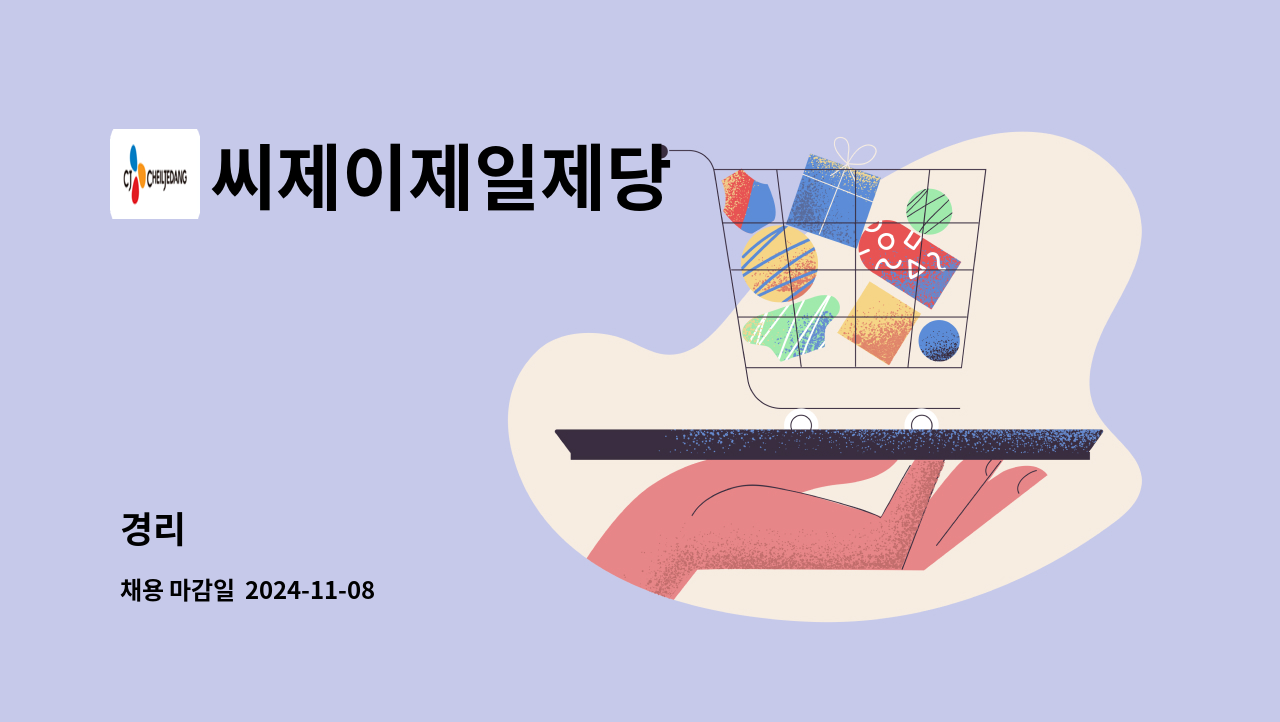 CJ CHEILJEDANG

씨제이제일제당

경리

채용 마감일 2024-11-08